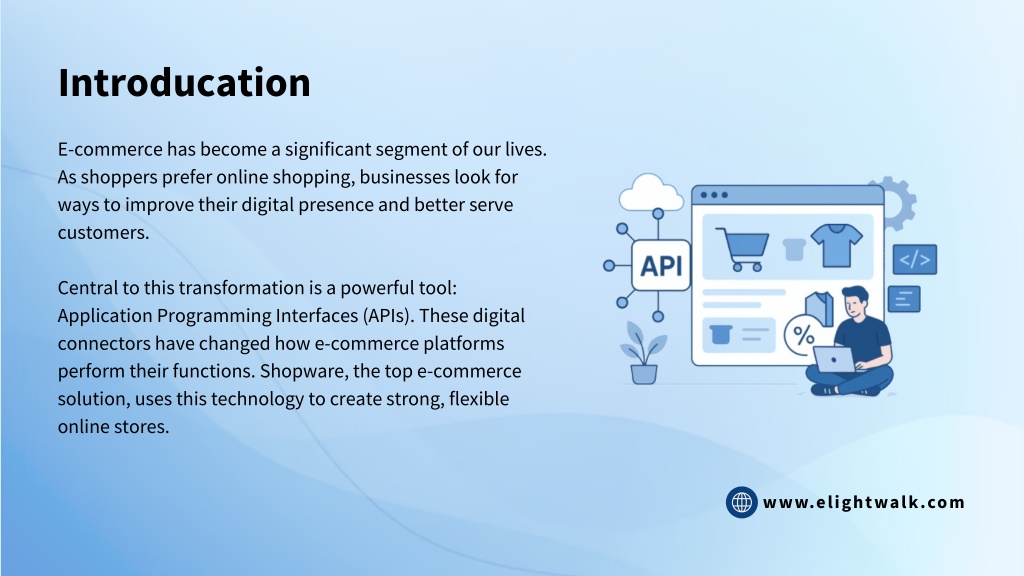 Introducation

E-commerce has become a significant segment of our lives. As shoppers prefer online shopping, businesses look for ways to improve their digital presence and better serve customers.

Central to this transformation is a powerful tool: Application Programming Interfaces (APIs). These digital connectors have changed how e-commerce platforms perform their functions. Shopware, the top e-commerce solution, uses this technology to create strong, flexible online stores.

API

</>

%

www.elightwalk.com